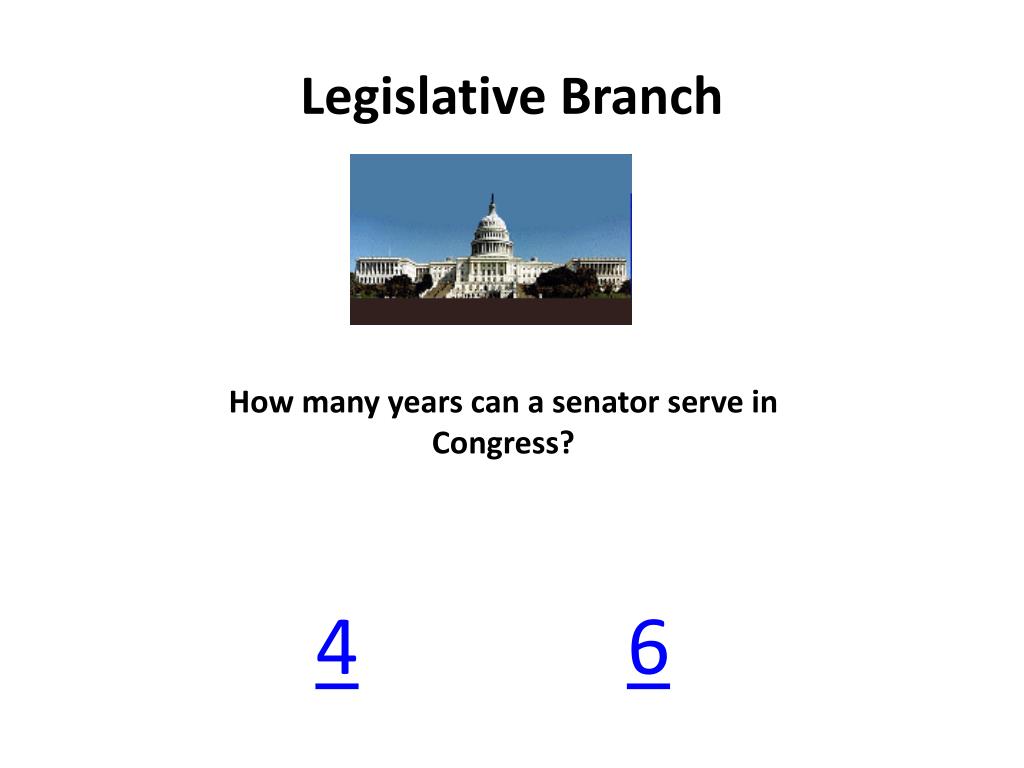 Legislative Branch

How many years can a senator serve in Congress?

4

6